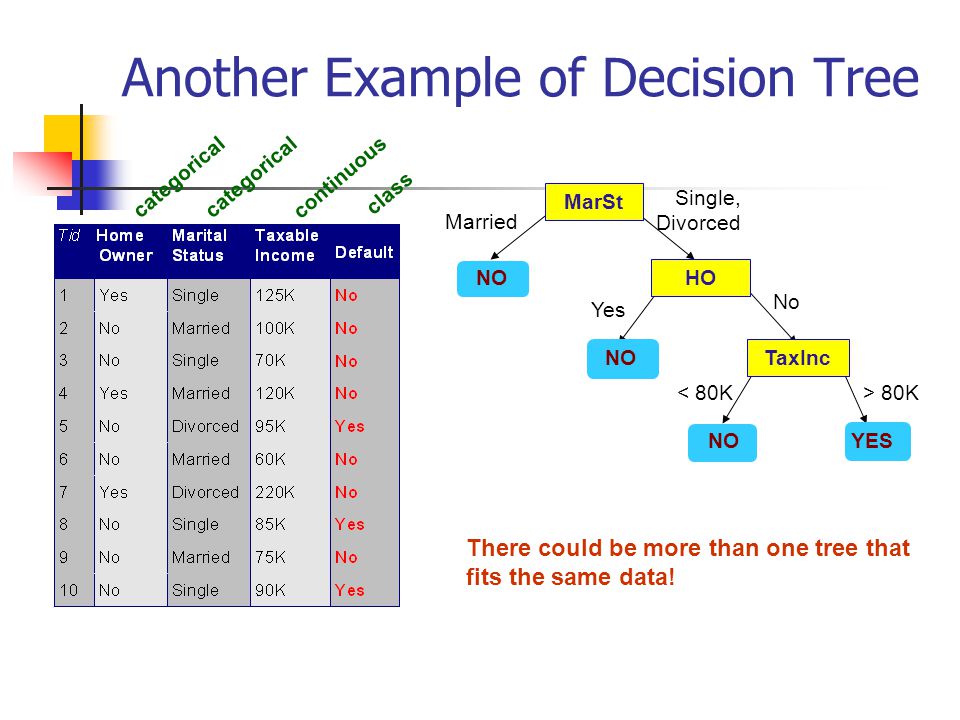 Another Example of Decision Tree

categorical categorical continuous class

| Tid | Home Owner | Marital Status | Taxable Income | Default |
|---|---|---|---|---|
| 1 | Yes | Single | 125K | No |
| 2 | No | Married | 100K | No |
| 3 | No | Single | 70K | No |
| 4 | Yes | Married | 120K | No |
| 5 | No | Divorced | 95K | Yes |
| 6 | No | Married | 60K | No |
| 7 | Yes | Divorced | 220K | No |
| 8 | No | Single | 85K | Yes |
| 9 | No | Married | 75K | No |
| 10 | No | Single | 90K | Yes |

MarSt
Married
Single, Divorced
NO
HO
Yes
No
NO
TaxInc
< 80K
> 80K
NO
YES

There could be more than one tree that fits the same data!